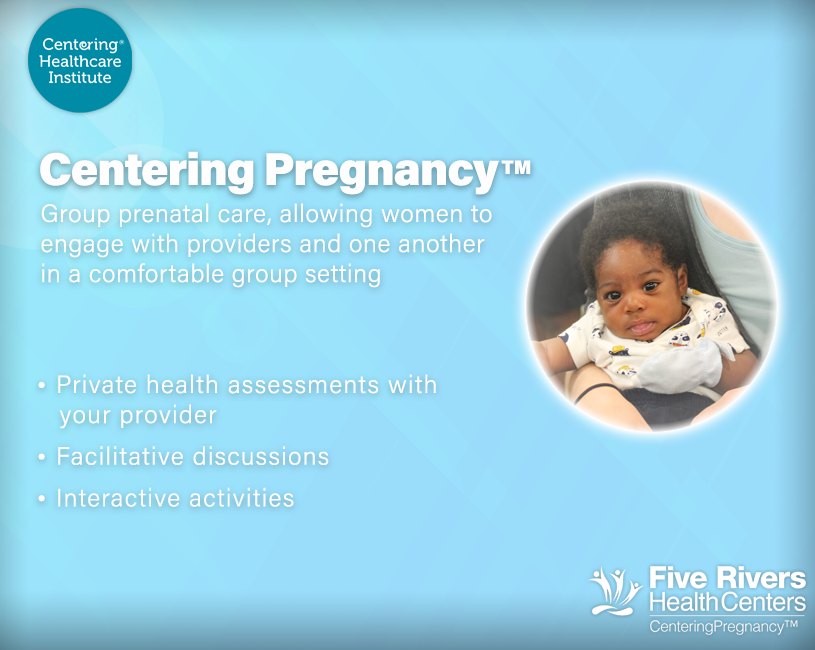 Centering® Healthcare Institute

Centering Pregnancy™

Group prenatal care, allowing women to engage with providers and one another in a comfortable group setting

• Private health assessments with your provider
• Facilitative discussions
• Interactive activities

Five Rivers Health Centers
CenteringPregnancy™